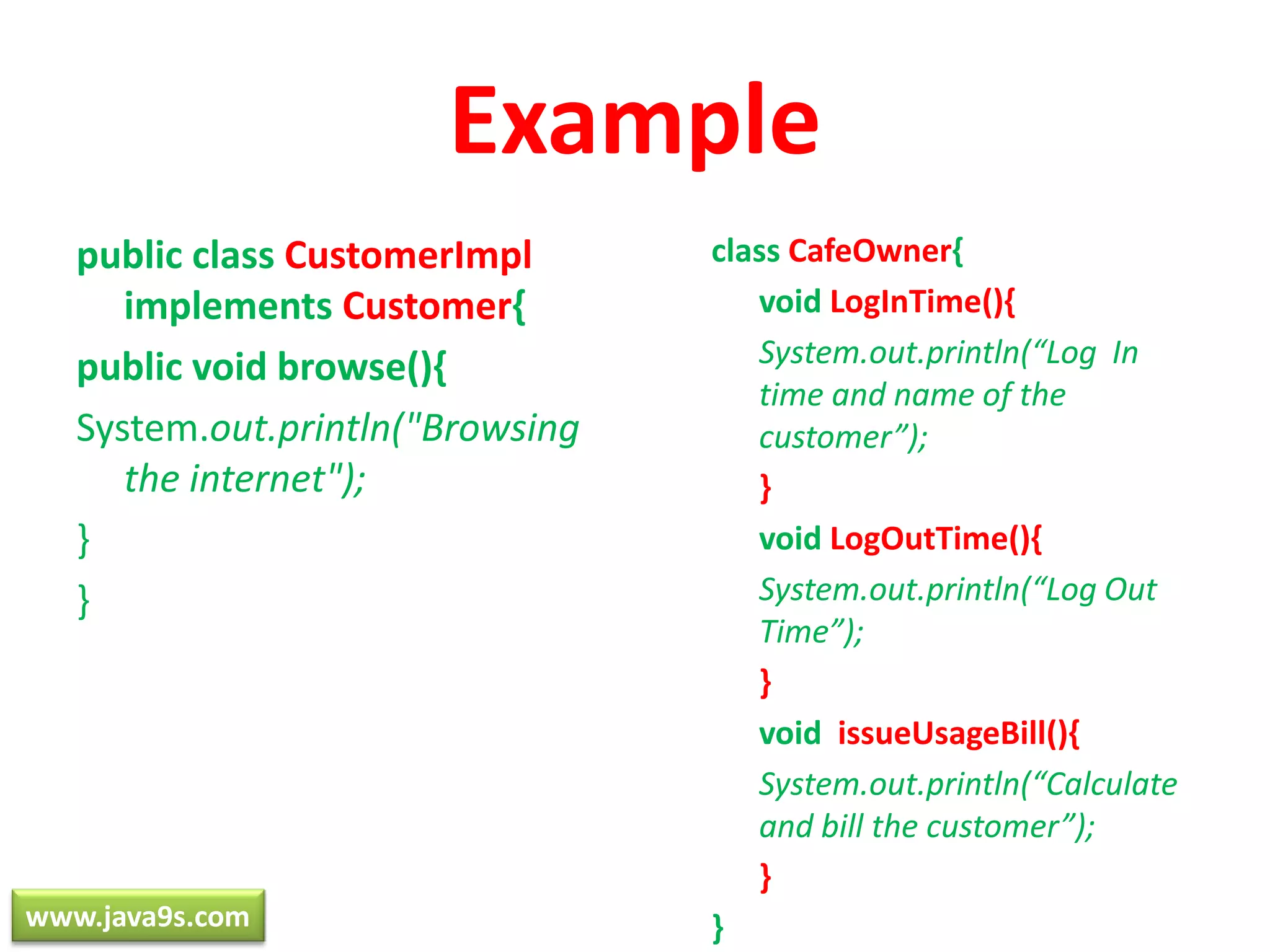 Example

public class CustomerImpl implements Customer{

public void browse(){

System.out.println("Browsing the internet");

}

}

class CafeOwner{

void LogInTime(){

System.out.println(“Log  In time and name of the customer”);

}

void LogOutTime(){

System.out.println(“Log Out Time”);

}

void  issueUsageBill(){

System.out.println(“Calculate and bill the customer”);

}

}

www.java9s.com